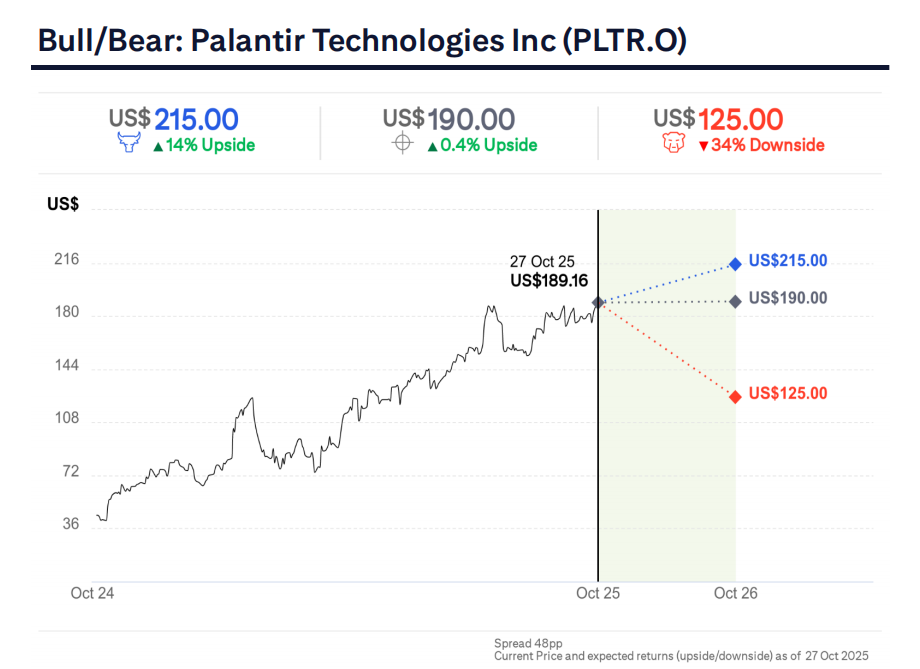 Bull/Bear: Palantir Technologies Inc (PLTR.O)

US$215.00
▲14% Upside

US$190.00
▲0.4% Upside

US$125.00
▼34% Downside

US$

216
180
144
108
72
36

27 Oct 25
US$189.16

US$215.00
US$190.00
US$125.00

Oct 24
Oct 25
Oct 26

Spread 48pp
Current Price and expected returns (upside/downside) as of 27 Oct 2025